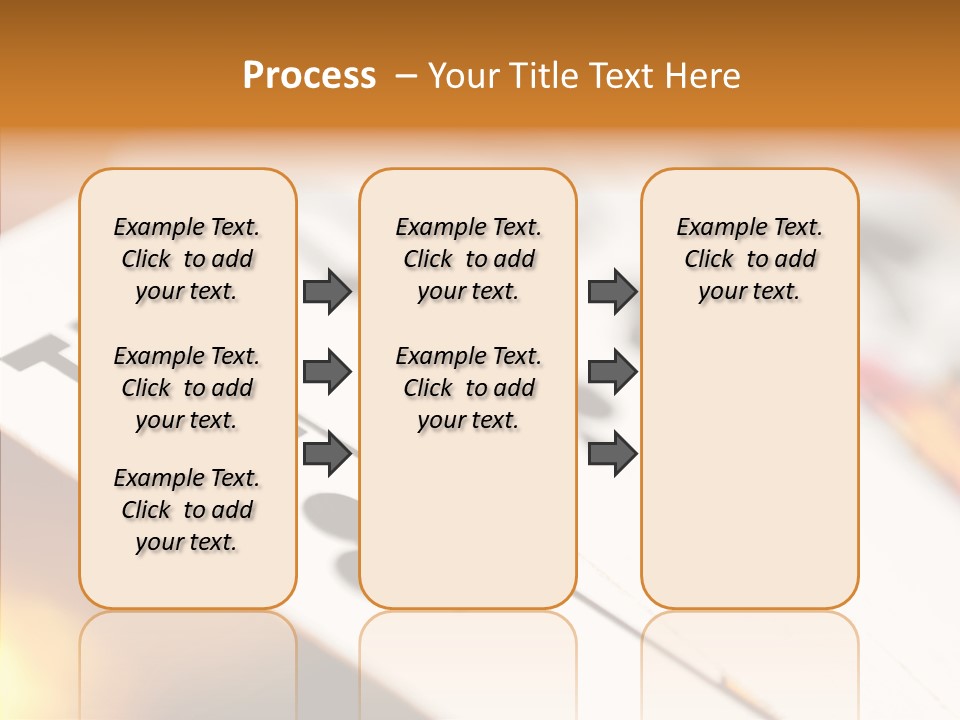 Process – Your Title Text Here

Example Text. Click to add your text.

Example Text. Click to add your text.

Example Text. Click to add your text.

Example Text. Click to add your text.

Example Text. Click to add your text.

Example Text. Click to add your text.